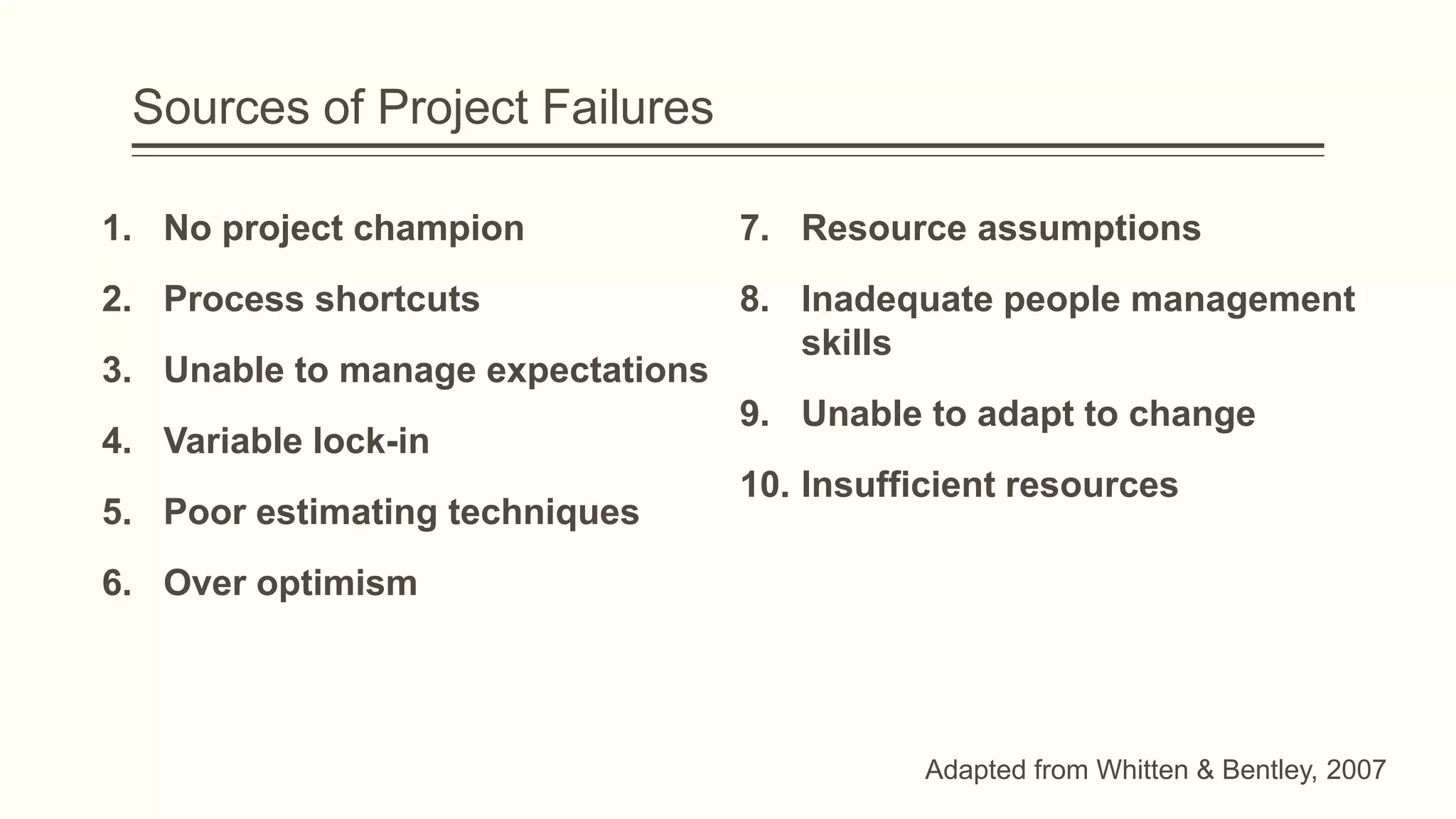 Sources of Project Failures

1. No project champion
2. Process shortcuts
3. Unable to manage expectations
4. Variable lock-in
5. Poor estimating techniques
6. Over optimism

7. Resource assumptions
8. Inadequate people management skills
9. Unable to adapt to change
10. Insufficient resources

Adapted from Whitten & Bentley, 2007